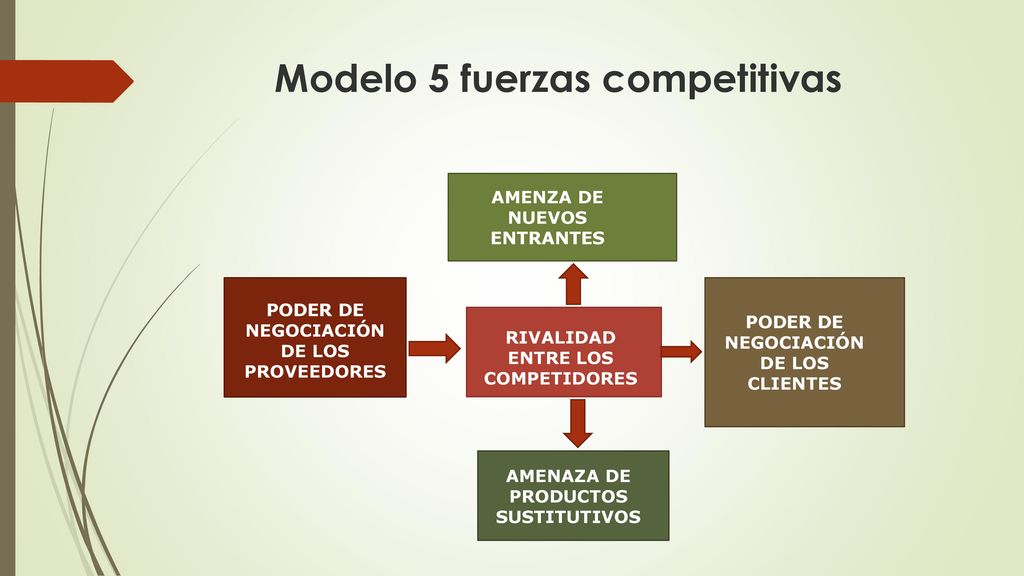 Modelo 5 fuerzas competitivas

AMENZA DE NUEVOS ENTRANTES

PODER DE NEGOCIACIÓN DE LOS PROVEEDORES

RIVALIDAD ENTRE LOS COMPETIDORES

PODER DE NEGOCIACIÓN DE LOS CLIENTES

AMENAZA DE PRODUCTOS SUSTITUTIVOS